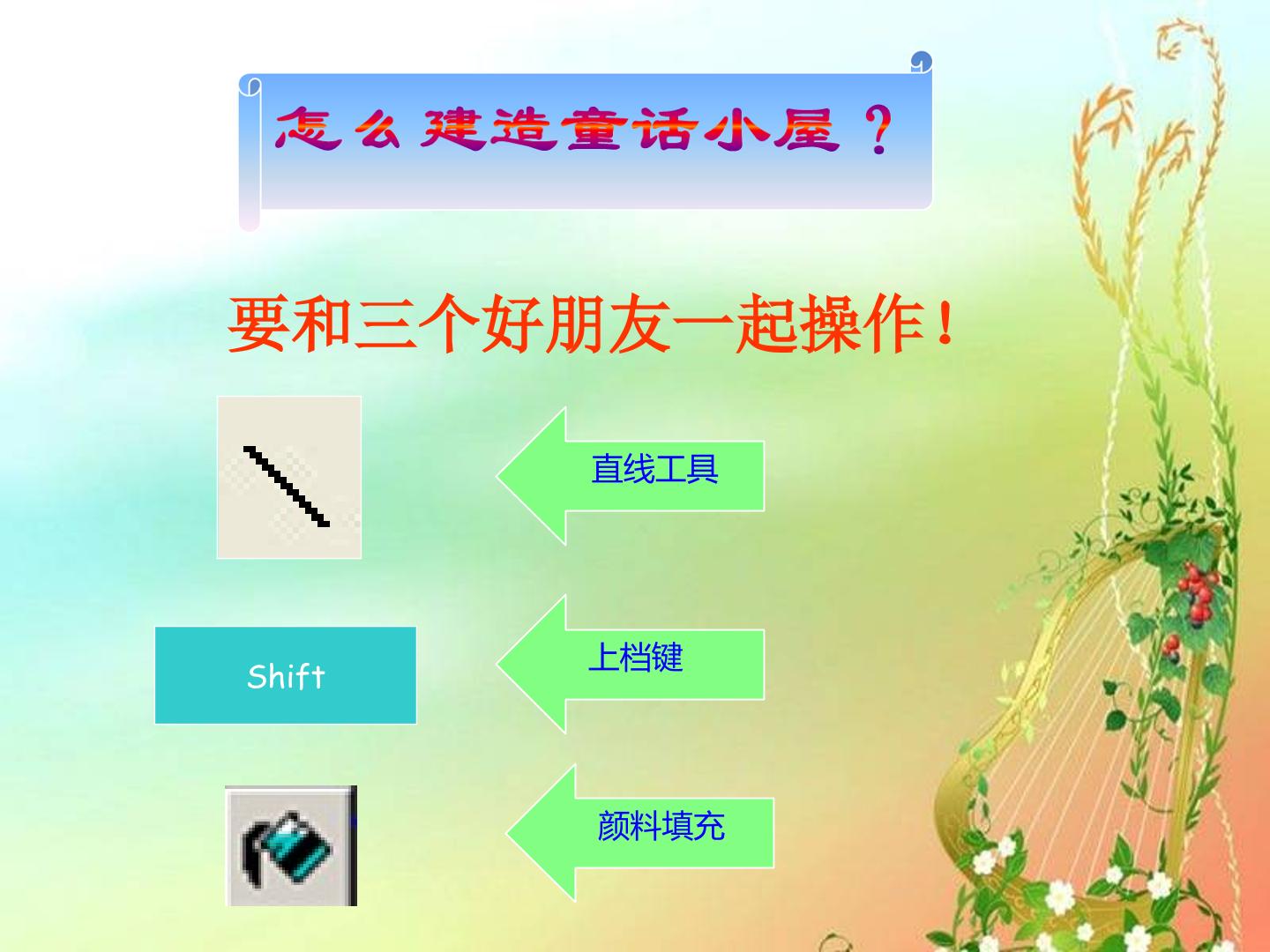 怎么建造童话小屋？

要和三个好朋友一起操作！

直线工具

Shift

上档键

颜料填充